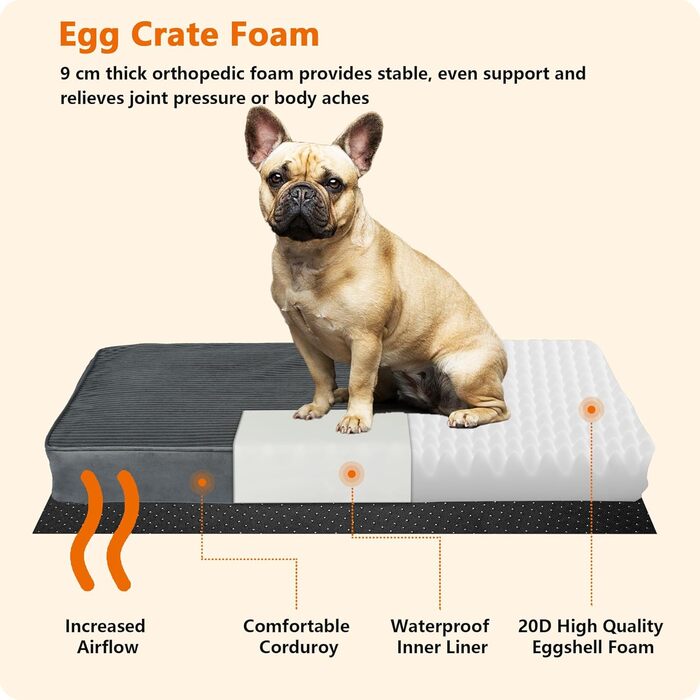 Egg Crate Foam

9 cm thick orthopedic foam provides stable, even support and relieves joint pressure or body aches

Increased Airflow

Comfortable Corduroy

Waterproof Inner Liner

20D High Quality Eggshell Foam